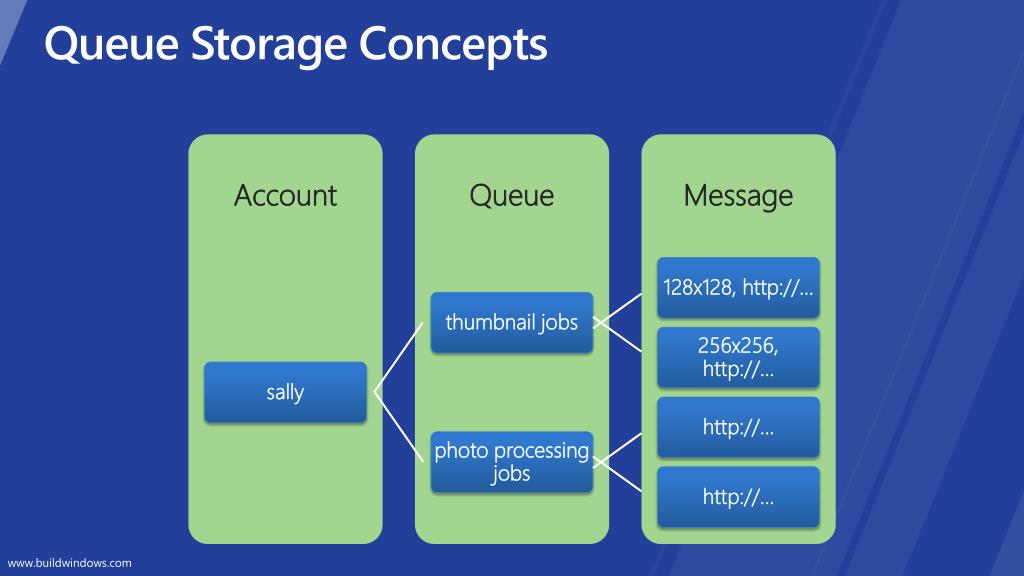 Queue Storage Concepts

Account

sally

Queue

thumbnail jobs

photo processing jobs

Message

128x128, http://…

256x256, http://…

http://…

http://…

www.buildwindows.com